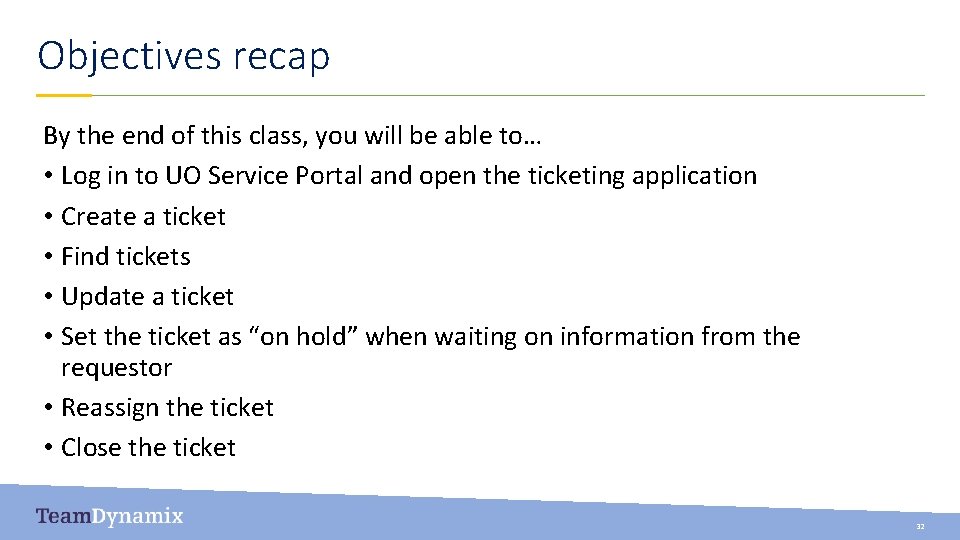 Objectives recap

By the end of this class, you will be able to…

• Log in to UO Service Portal and open the ticketing application
• Create a ticket
• Find tickets
• Update a ticket
• Set the ticket as “on hold” when waiting on information from the requestor
• Reassign the ticket
• Close the ticket

TeamDynamix

32